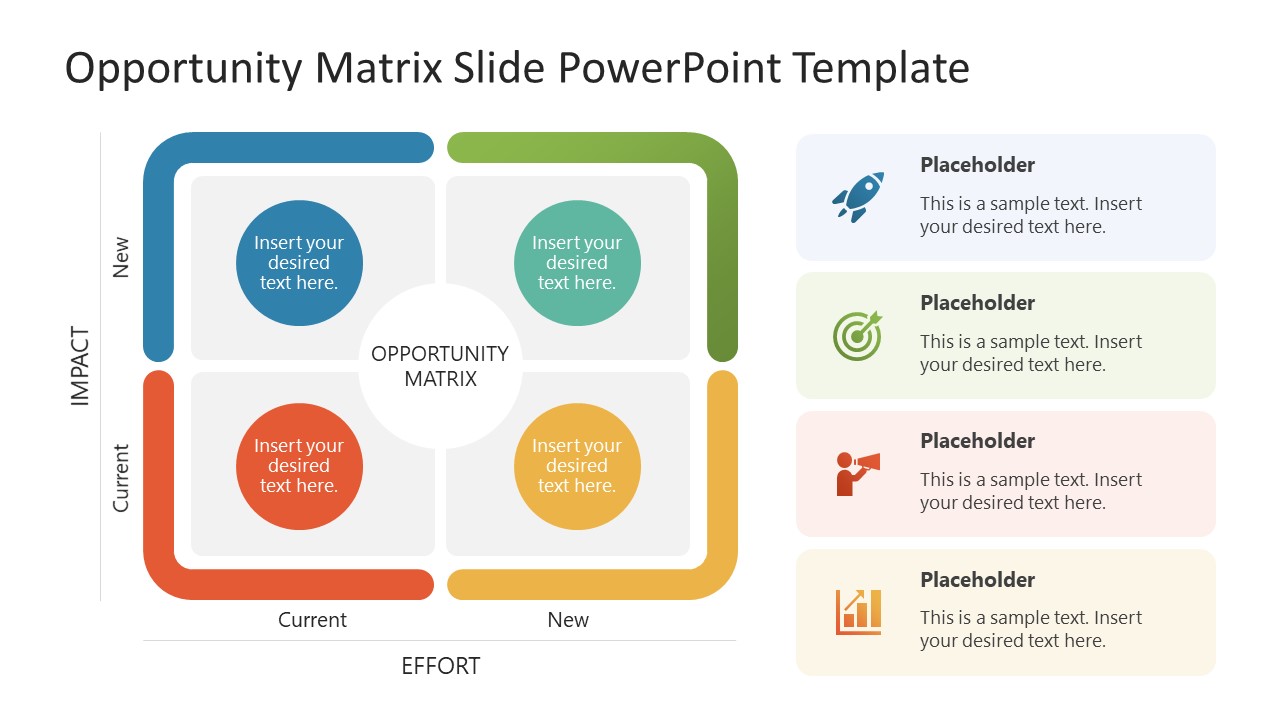 Opportunity Matrix Slide PowerPoint Template

IMPACT

New

Current

Insert your desired text here.

Insert your desired text here.

OPPORTUNITY MATRIX

Insert your desired text here.

Insert your desired text here.

Current

New

EFFORT

Placeholder

This is a sample text. Insert your desired text here.

Placeholder

This is a sample text. Insert your desired text here.

Placeholder

This is a sample text. Insert your desired text here.

Placeholder

This is a sample text. Insert your desired text here.